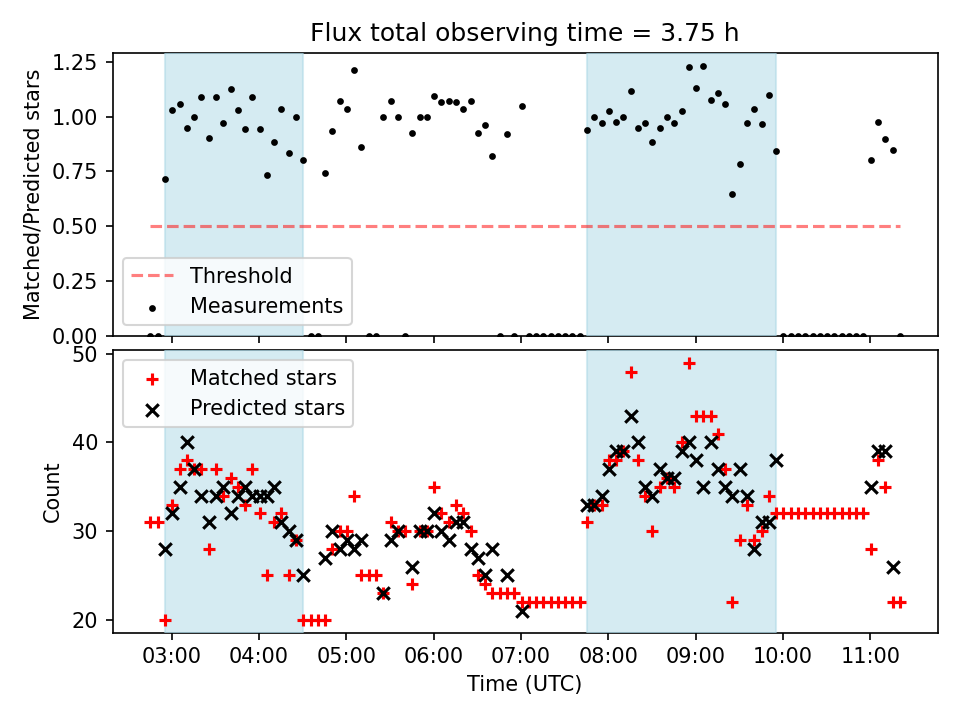 Flux total observing time = 3.75 h

Matched/Predicted stars

1.25
1.00
0.75
0.50
0.25
0.00

Threshold
Measurements

Count

50
40
30
20

Matched stars
Predicted stars

03:00
04:00
05:00
06:00
07:00
08:00
09:00
10:00
11:00

Time (UTC)